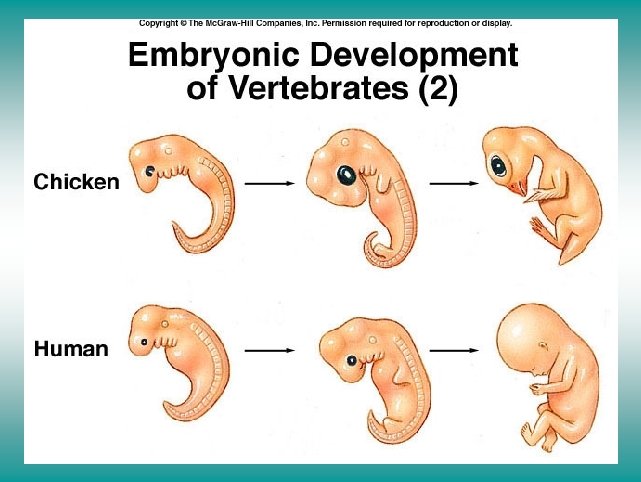 Copyright © The McGraw-Hill Companies, Inc. Permission required for reproduction or display.

Embryonic Development of Vertebrates (2)

Chicken

Human